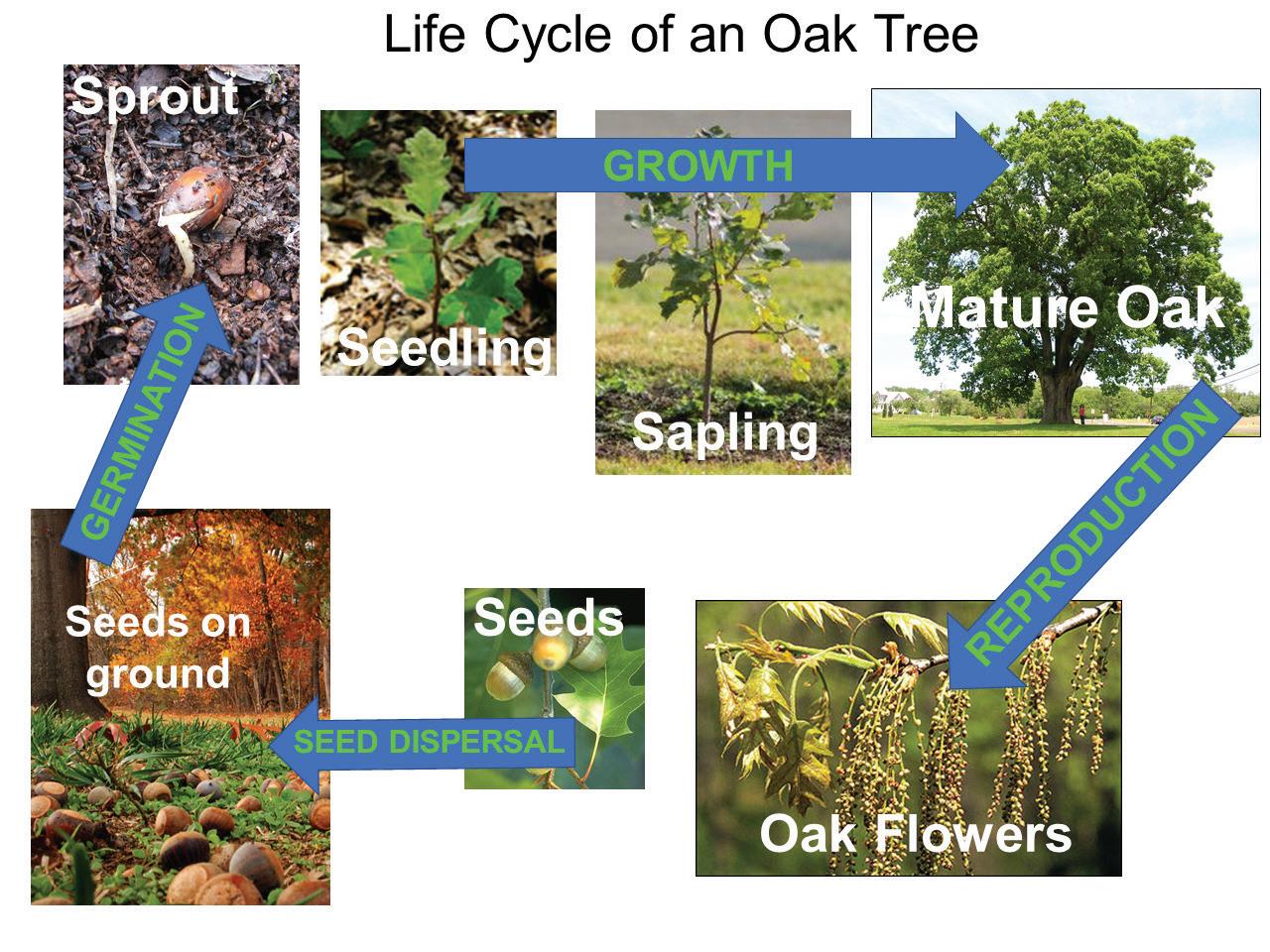 Life Cycle of an Oak Tree

Sprout

Seedling

GROWTH

Sapling

Mature Oak

REPRODUCTION

Oak Flowers

Seeds

SEED DISPERSAL

Seeds on ground

GERMINATION